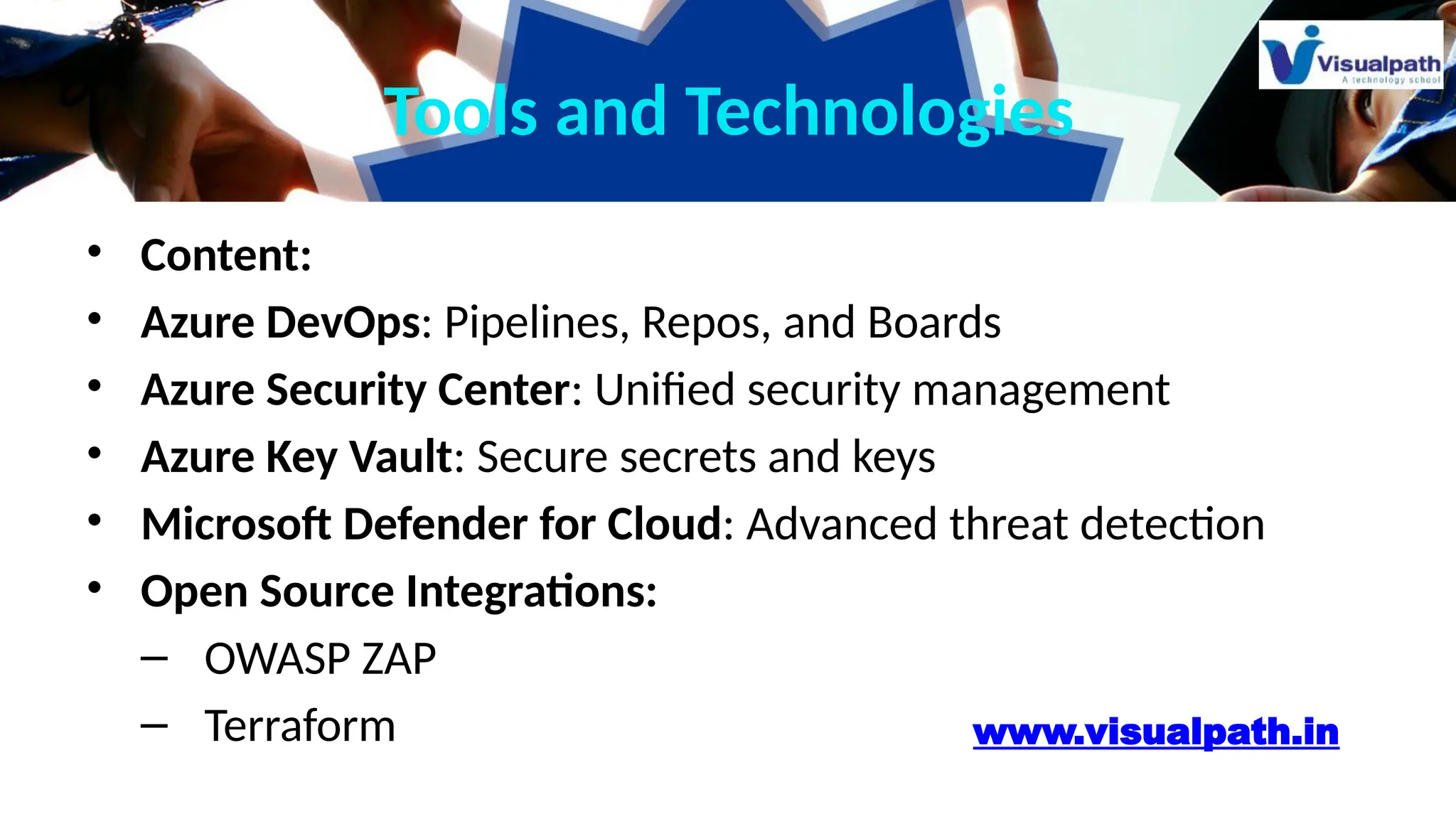 Visualpath
A technology school

Tools and Technologies

• Content:
• Azure DevOps: Pipelines, Repos, and Boards
• Azure Security Center: Unified security management
• Azure Key Vault: Secure secrets and keys
• Microsoft Defender for Cloud: Advanced threat detection
• Open Source Integrations:
– OWASP ZAP
– Terraform

www.visualpath.in